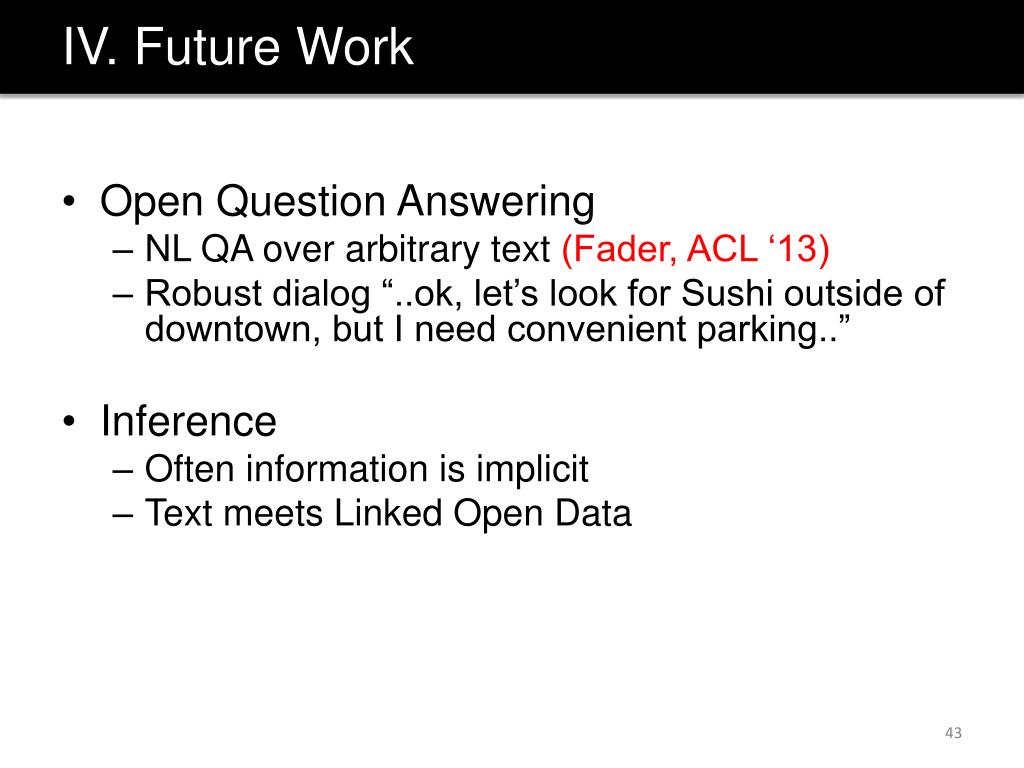 IV. Future Work

• Open Question Answering
– NL QA over arbitrary text (Fader, ACL ‘13)
– Robust dialog “..ok, let’s look for Sushi outside of downtown, but I need convenient parking..”

• Inference
– Often information is implicit
– Text meets Linked Open Data

43